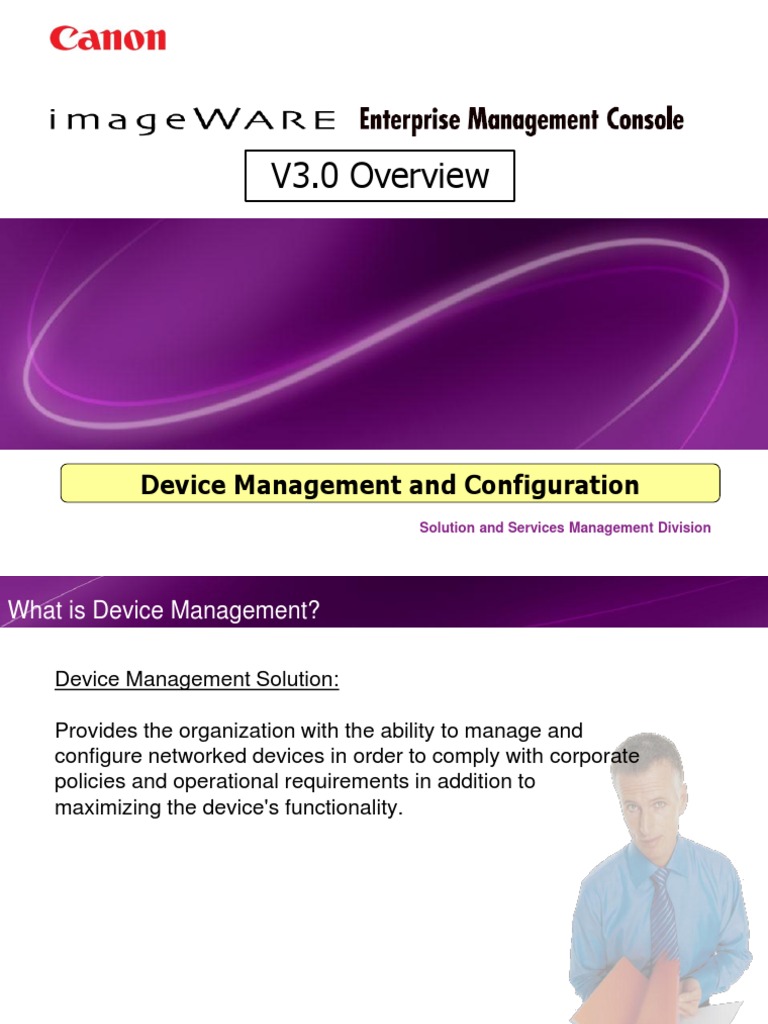 Canon

imageWARE Enterprise Management Console

V3.0 Overview

Device Management and Configuration

Solution and Services Management Division

What is Device Management?

Device Management Solution:

Provides the organization with the ability to manage and configure networked devices in order to comply with corporate policies and operational requirements in addition to maximizing the device's functionality.